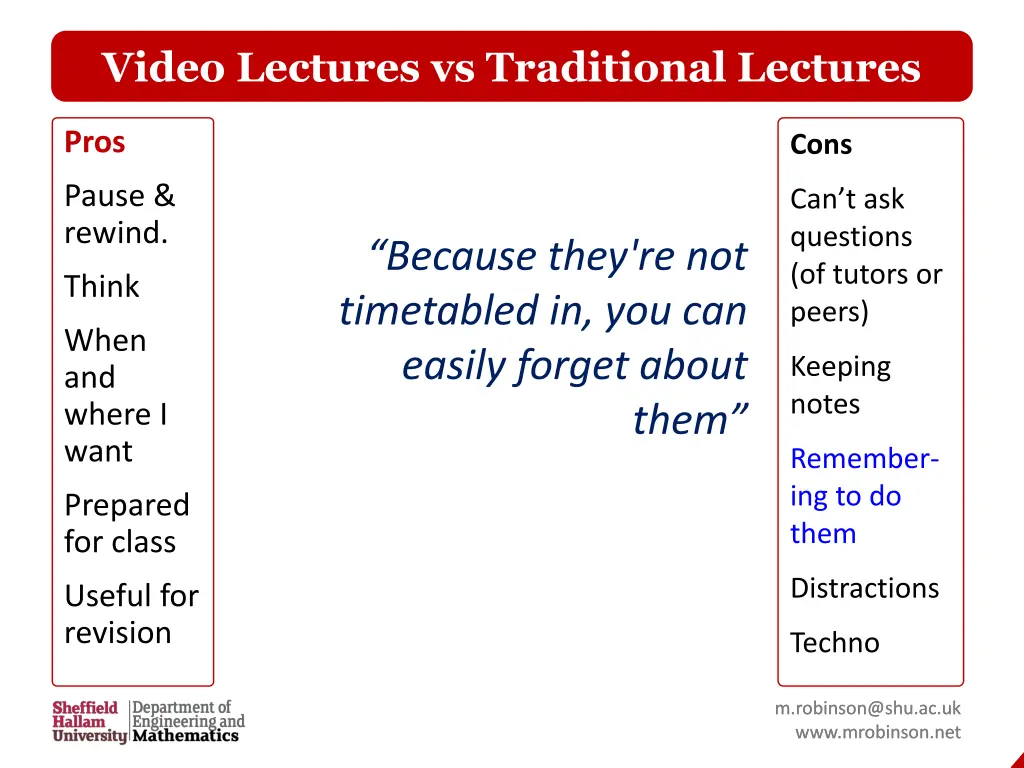 Video Lectures vs Traditional Lectures

Pros

Pause & rewind.

Think

When and where I want

Prepared for class

Useful for revision

“Because they're not timetabled in, you can easily forget about them”

Cons

Can’t ask questions (of tutors or peers)

Keeping notes

Remembering to do them

Distractions

Techno

Sheffield Hallam University Department of Engineering and Mathematics

m.robinson@shu.ac.uk
www.mrobinson.net